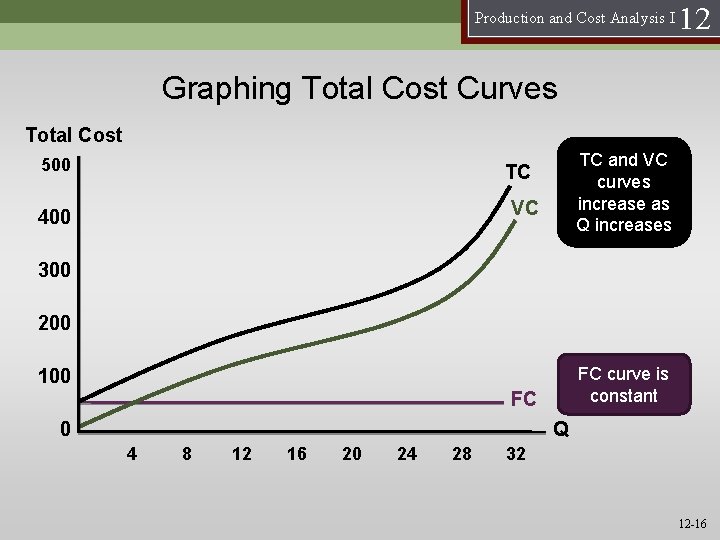 Production and Cost Analysis I 12

Graphing Total Cost Curves

Total Cost

500
400
300
200
100
0

TC
VC
FC
Q

4 8 12 16 20 24 28 32

TC and VC curves increase as Q increases

FC curve is constant

12-16